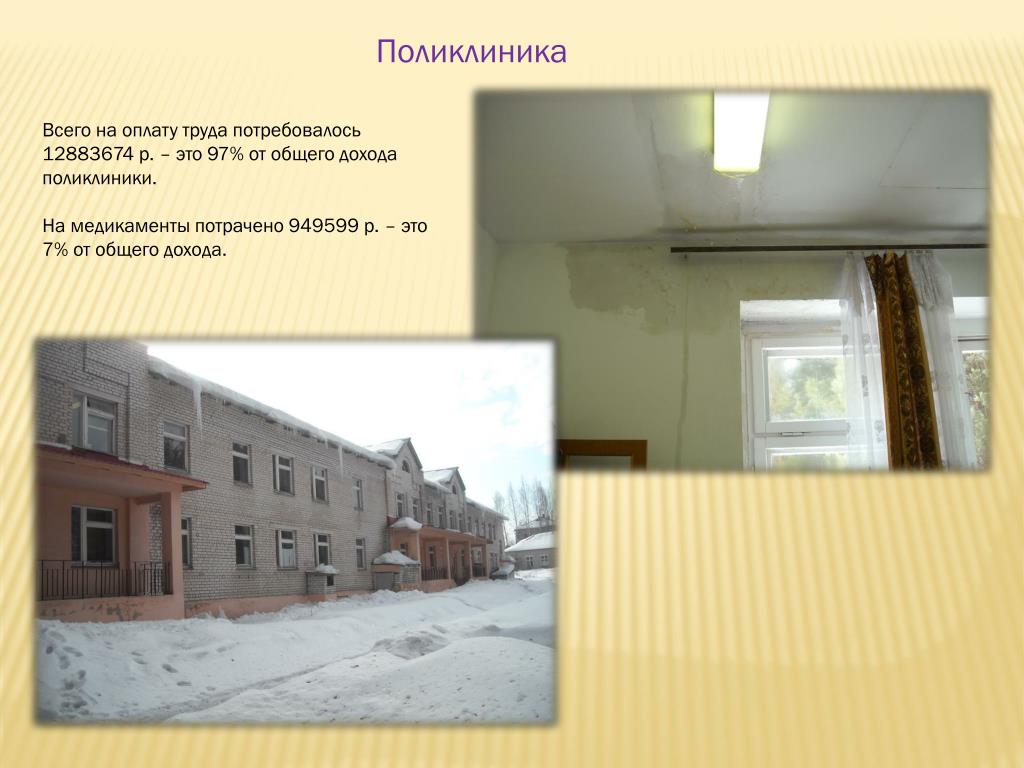 Поликлиника

Всего на оплату труда потребовалось 12883674 р. – это 97% от общего дохода поликлиники.

На медикаменты потрачено 949599 р. – это 7% от общего дохода.